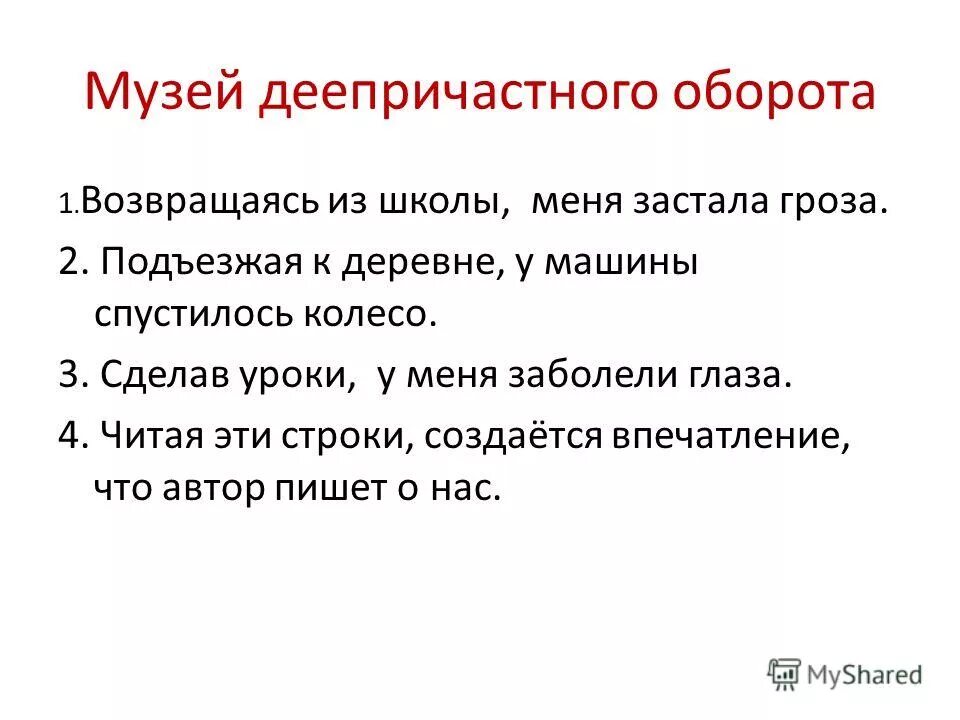 Музей деепричастного оборота

1. Возвращаясь из школы, меня застала гроза.

2. Подъезжая к деревне, у машины спустилось колесо.

3. Сделав уроки, у меня заболели глаза.

4. Читая эти строки, создаётся впечатление, что автор пишет о нас.

MyShared